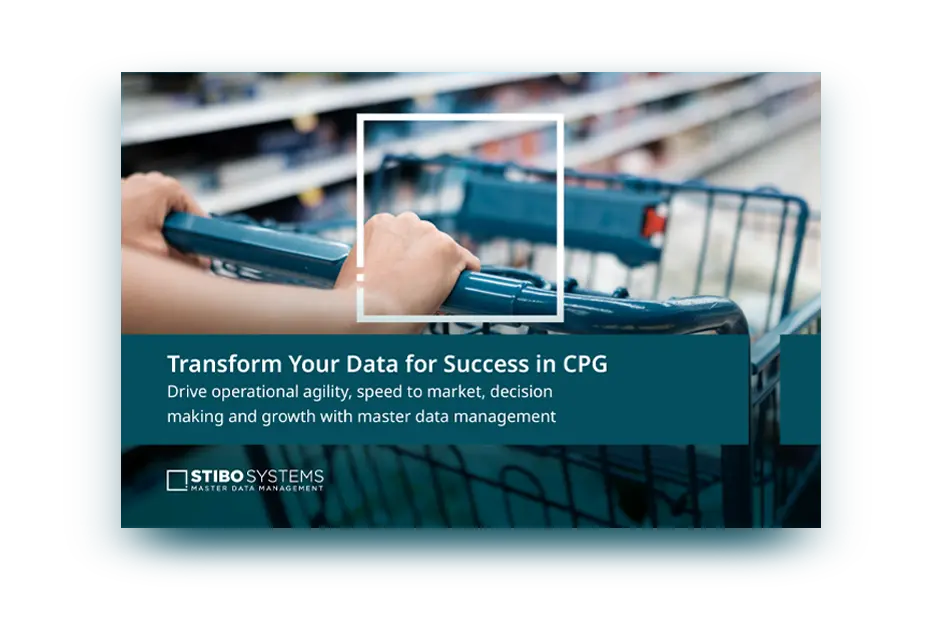 Transform Your Data for Success in CPG
Drive operational agility, speed to market, decision making and growth with master data management

STIBO SYSTEMS
MASTER DATA MANAGEMENT